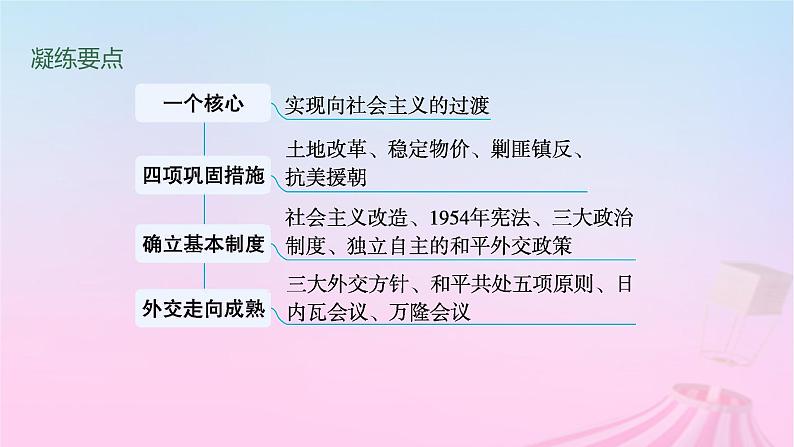 凝练要点

一个核心
实现向社会主义的过渡

四项巩固措施
土地改革、稳定物价、剿匪镇反、抗美援朝

确立基本制度
社会主义改造、1954年宪法、三大政治制度、独立自主的和平外交政策

外交走向成熟
三大外交方针、和平共处五项原则、日内瓦会议、万隆会议